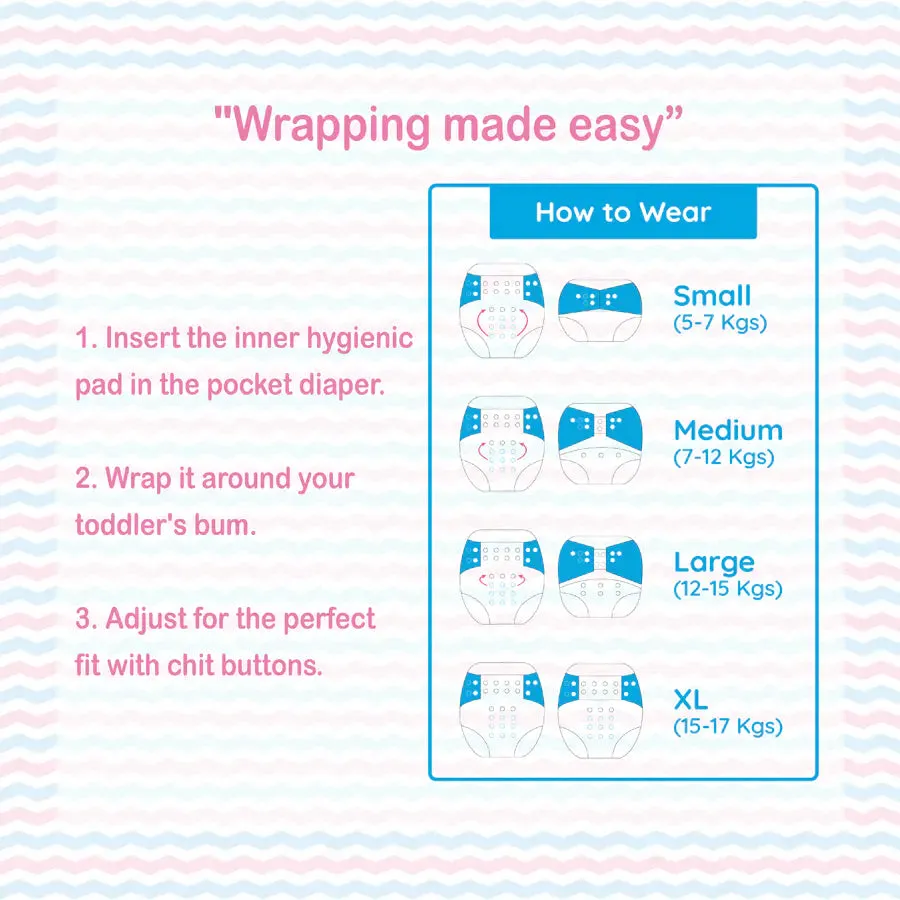 "Wrapping made easy”

1. Insert the inner hygienic pad in the pocket diaper.

2. Wrap it around your toddler's bum.

3. Adjust for the perfect fit with chit buttons.

How to Wear

Small
(5-7 Kgs)

Medium
(7-12 Kgs)

Large
(12-15 Kgs)

XL
(15-17 Kgs)